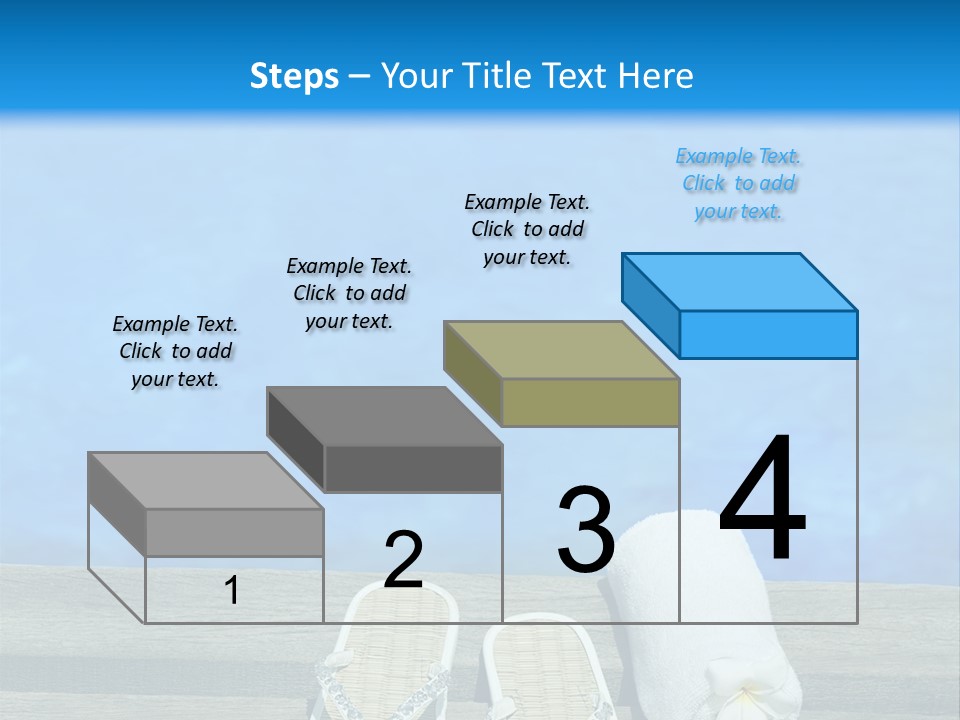 Steps – Your Title Text Here

Example Text. Click to add your text.

Example Text. Click to add your text.

Example Text. Click to add your text.

Example Text. Click to add your text.

1

2

3

4